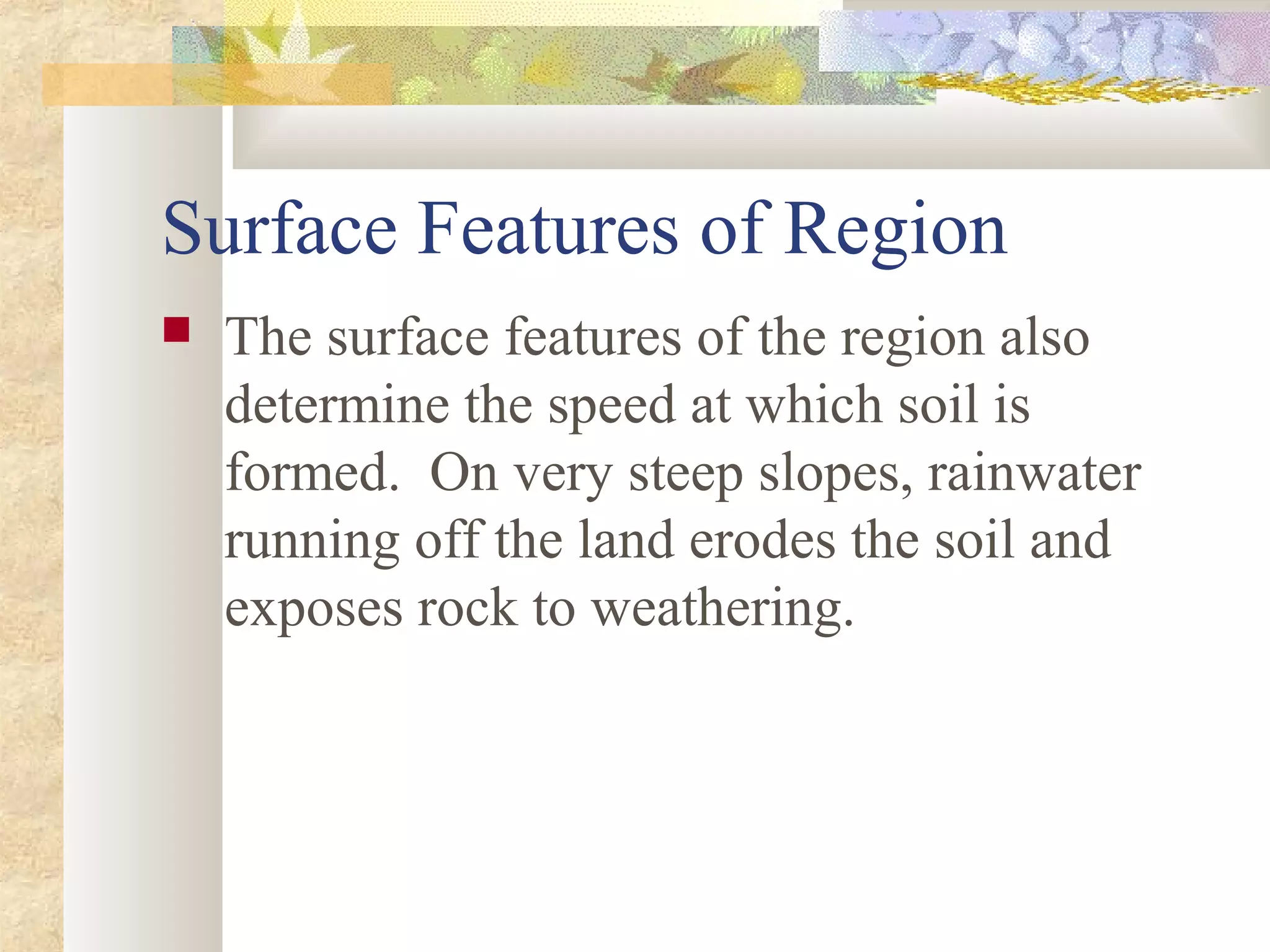 Surface Features of Region

The surface features of the region also determine the speed at which soil is formed. On very steep slopes, rainwater running off the land erodes the soil and exposes rock to weathering.